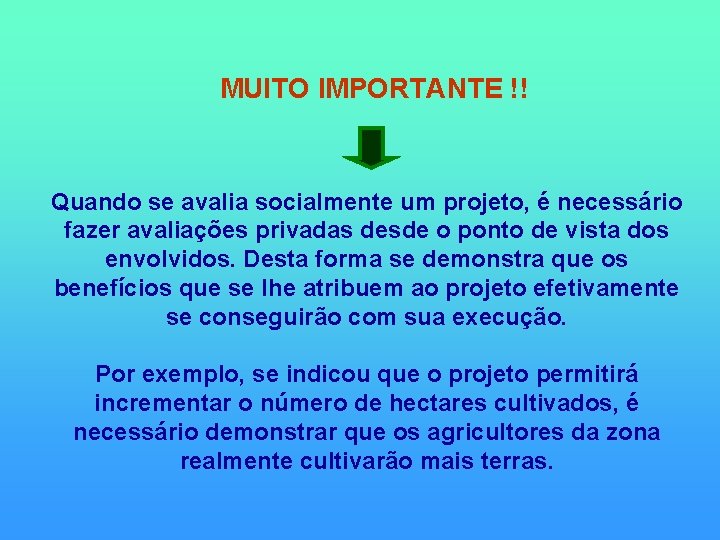 MUITO IMPORTANTE !!

Quando se avalia socialmente um projeto, é necessário fazer avaliações privadas desde o ponto de vista dos envolvidos. Desta forma se demonstra que os benefícios que se lhe atribuem ao projeto efetivamente se conseguirão com sua execução.

Por exemplo, se indicou que o projeto permitirá incrementar o número de hectares cultivados, é necessário demonstrar que os agricultores da zona realmente cultivarão mais terras.